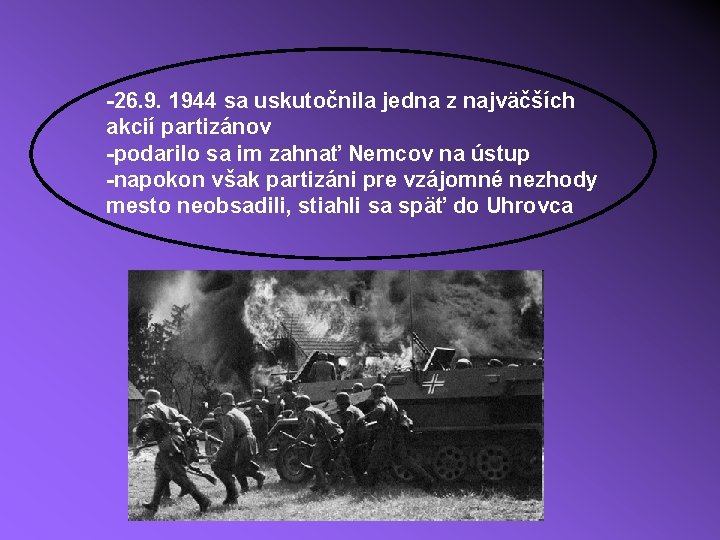 -26.9. 1944 sa uskutočnila jedna z najväčších akcií partizánov
-podarilo sa im zahnať Nemcov na ústup
-napokon však partizáni pre vzájomné nezhody mesto neobsadili, stiahli sa späť do Uhrovca